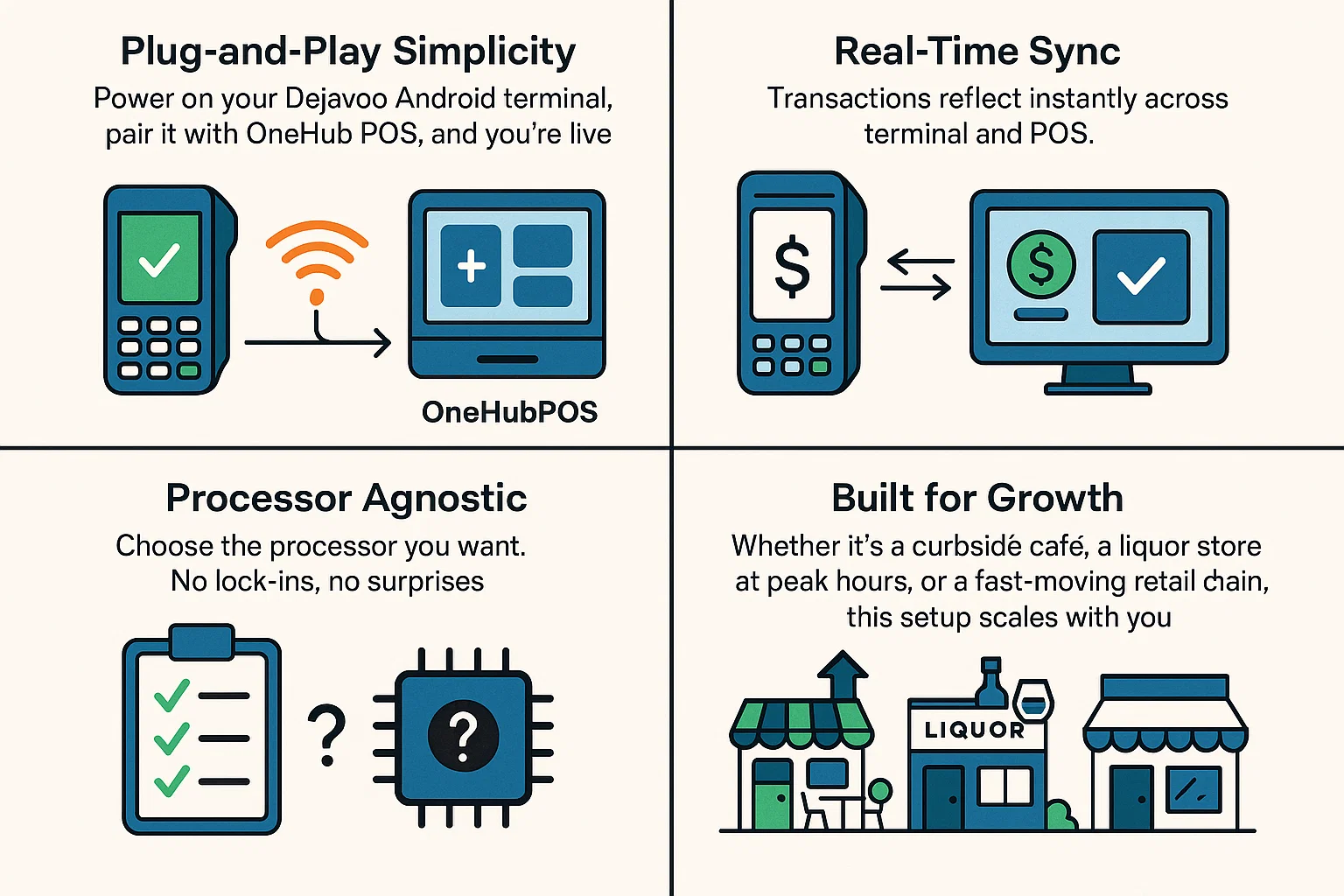 Plug-and-Play Simplicity

Power on your Dejavoo Android terminal, pair it with OneHub POS, and you're live

OneHubPOS

Real-Time Sync

Transactions reflect instantly across terminal and POS.

$

$

Processor Agnostic

Choose the processor you want. No lock-ins, no surprises

?

?

Built for Growth

Whether it's a curbsidé café, a liquor store at peak hours, or a fast-moving retail chain, this setup scales with you

LIQUOR